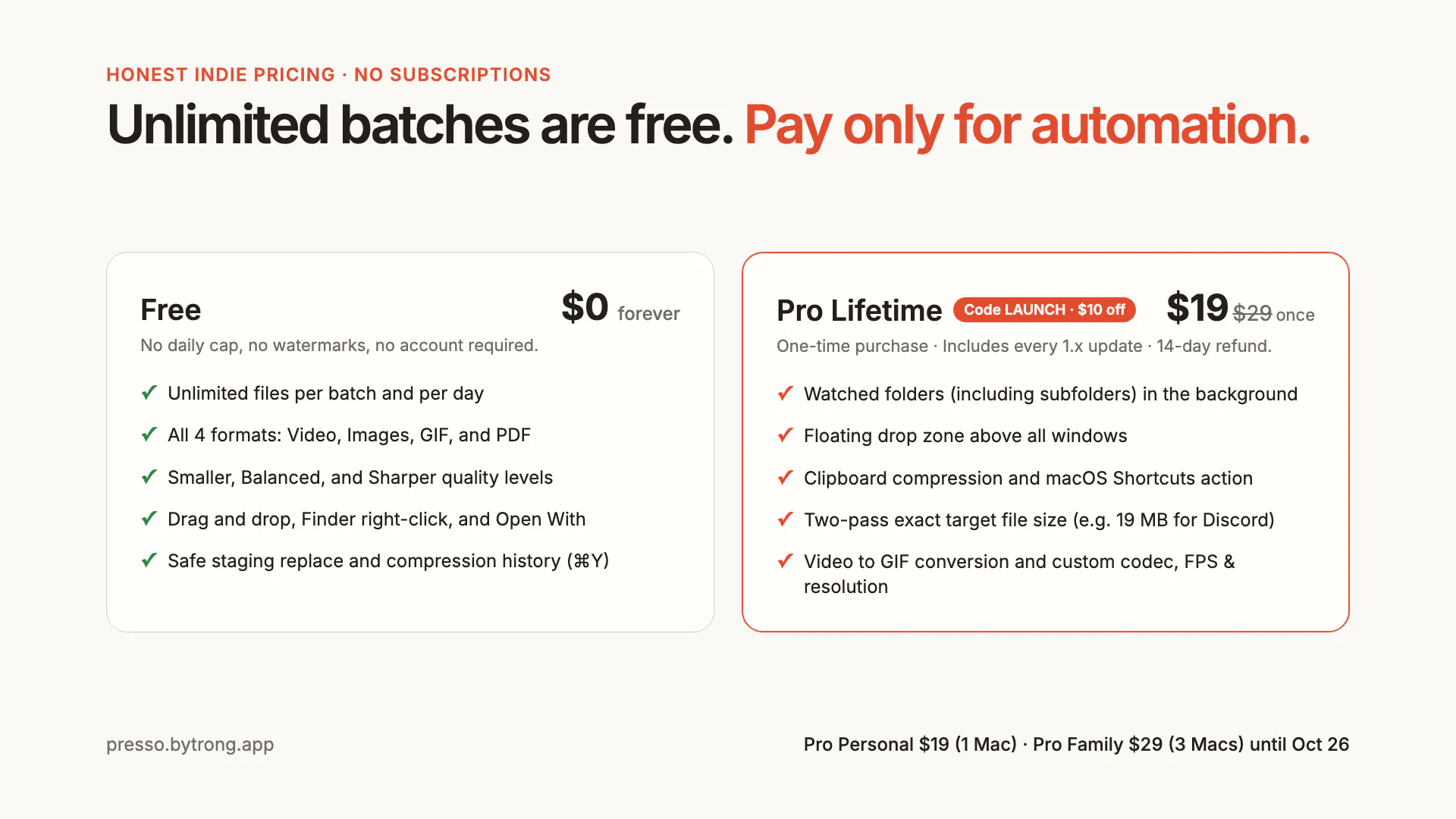 HONEST INDIE PRICING · NO SUBSCRIPTIONS

Unlimited batches are free. Pay only for automation.

Free

$0 forever

No daily cap, no watermarks, no account required.

✓ Unlimited files per batch and per day
✓ All 4 formats: Video, Images, GIF, and PDF
✓ Smaller, Balanced, and Sharper quality levels
✓ Drag and drop, Finder right-click, and Open With
✓ Safe staging replace and compression history (⌘Y)

Pro Lifetime

Code LAUNCH · $10 off

$19 $29 once

One-time purchase · Includes every 1.x update · 14-day refund.

✓ Watched folders (including subfolders) in the background
✓ Floating drop zone above all windows
✓ Clipboard compression and macOS Shortcuts action
✓ Two-pass exact target file size (e.g. 19 MB for Discord)
✓ Video to GIF conversion and custom codec, FPS & resolution

presso.bytrong.app

Pro Personal $19 (1 Mac) · Pro Family $29 (3 Macs) until Oct 26